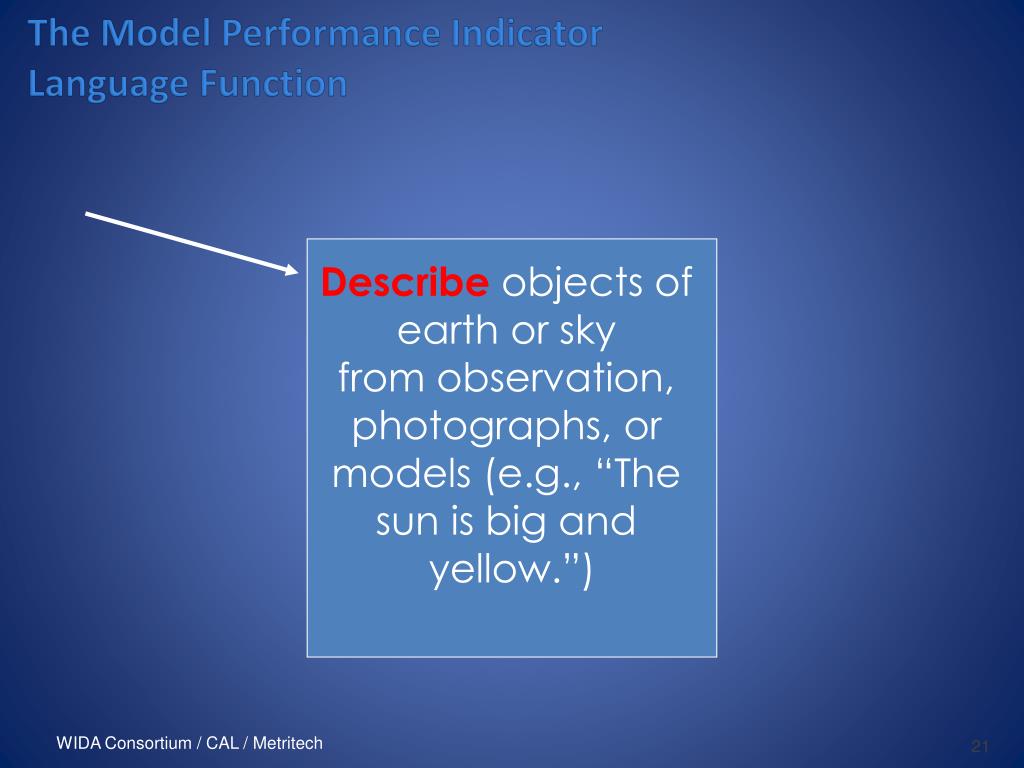 The Model Performance Indicator
Language Function

Describe objects of earth or sky from observation, photographs, or models (e.g., “The sun is big and yellow.”)

WIDA Consortium / CAL / Metritech

21